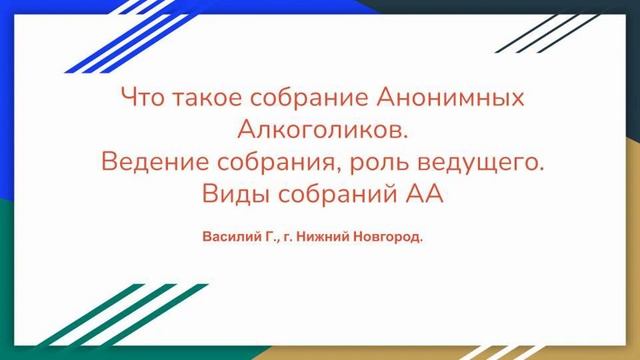 Что такое собрание Анонимных Алкоголиков.
Ведение собрания, роль ведущего.
Виды собраний АА

Василий Г., г. Нижний Новгород.